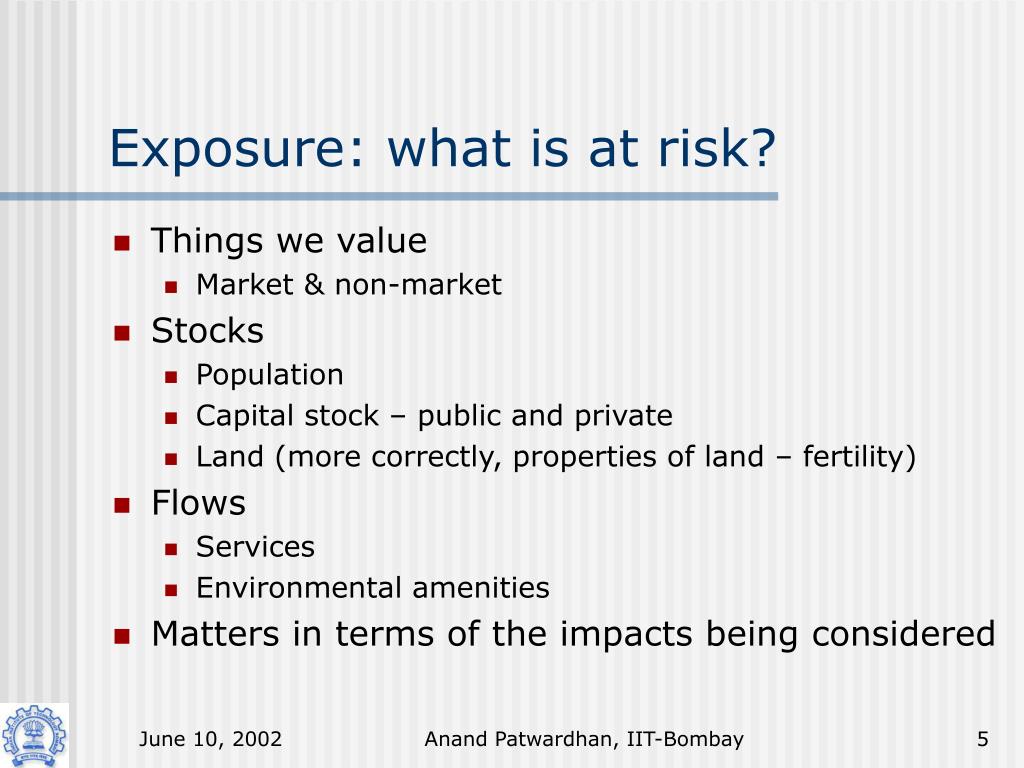 Exposure: what is at risk?

- Things we value
  - Market & non-market
- Stocks
  - Population
  - Capital stock – public and private
  - Land (more correctly, properties of land – fertility)
- Flows
  - Services
  - Environmental amenities
- Matters in terms of the impacts being considered

June 10, 2002
Anand Patwardhan, IIT-Bombay
5